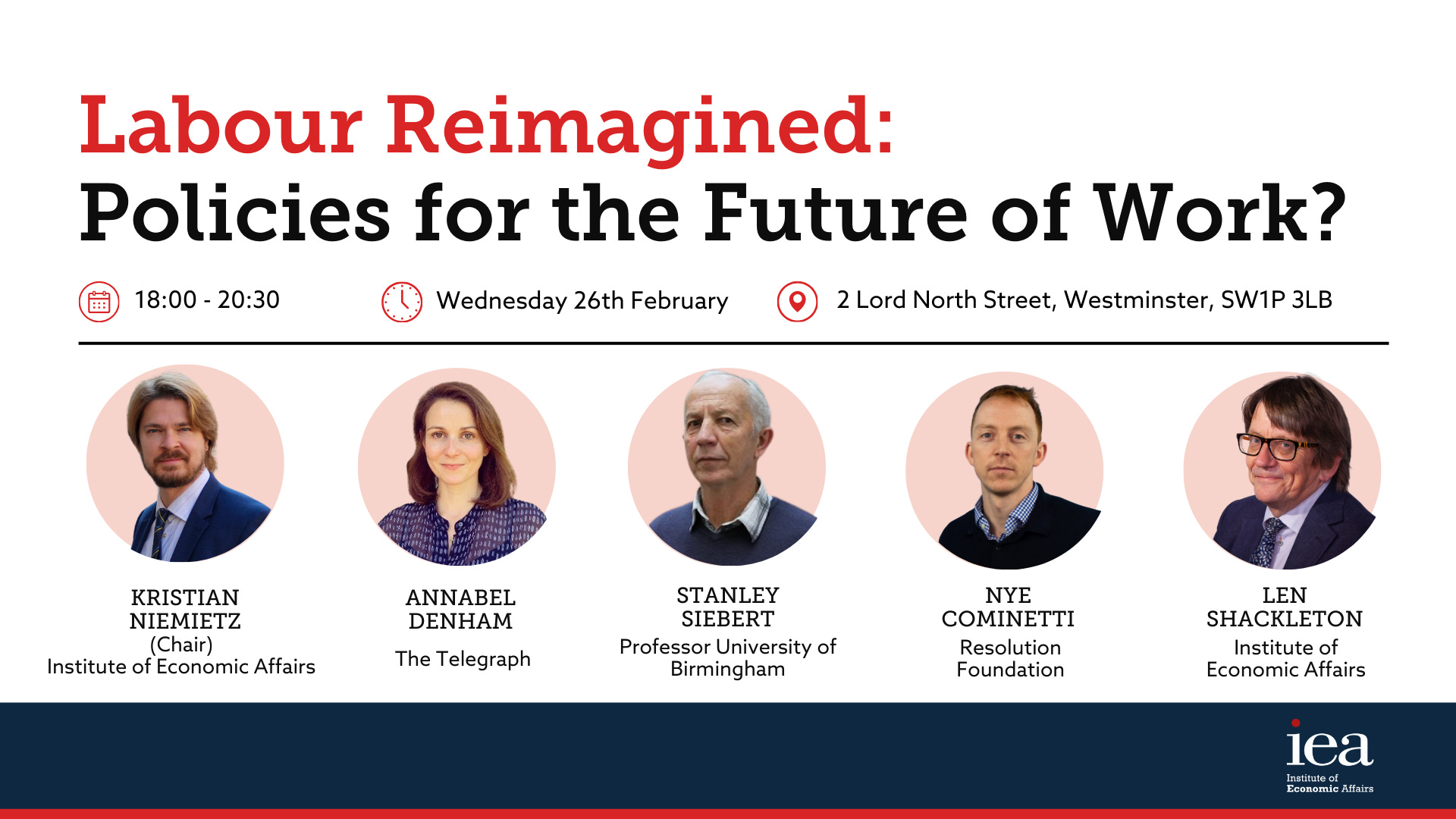 Labour Reimagined:
Policies for the Future of Work?

18:00 - 20:30

Wednesday 26th February

2 Lord North Street, Westminster, SW1P 3LB

KRISTIAN NIEMIETZ
(Chair)
Institute of Economic Affairs

ANNABEL DENHAM
The Telegraph

STANLEY SIEBERT
Professor University of Birmingham

NYE COMINETTI
Resolution Foundation

LEN SHACKLETON
Institute of Economic Affairs

iea
Institute of
Economic Affairs